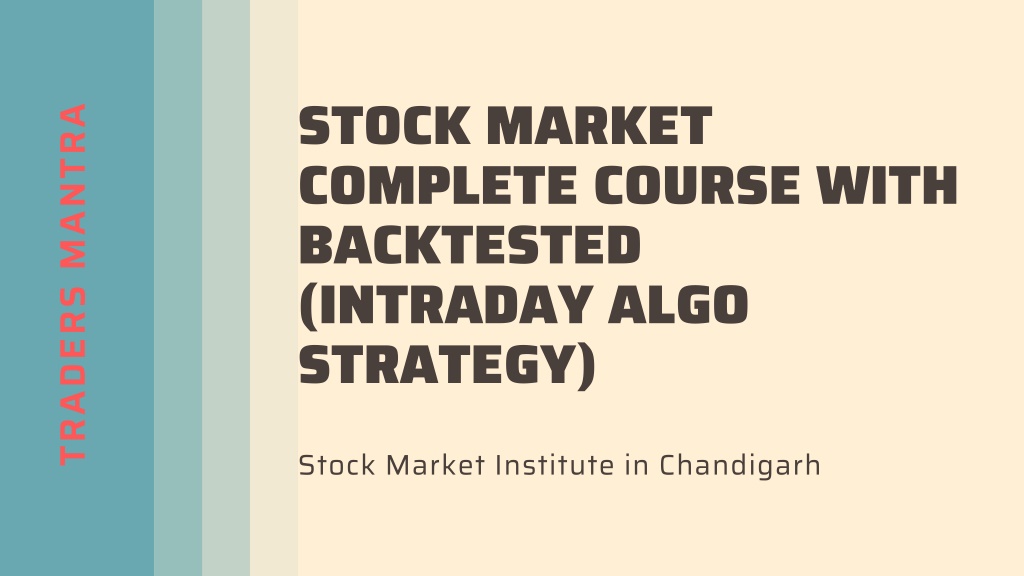 TRADERS MANTRA

STOCK MARKET COMPLETE COURSE WITH BACKTESTED (INTRADAY ALGO STRATEGY)

Stock Market Institute in Chandigarh